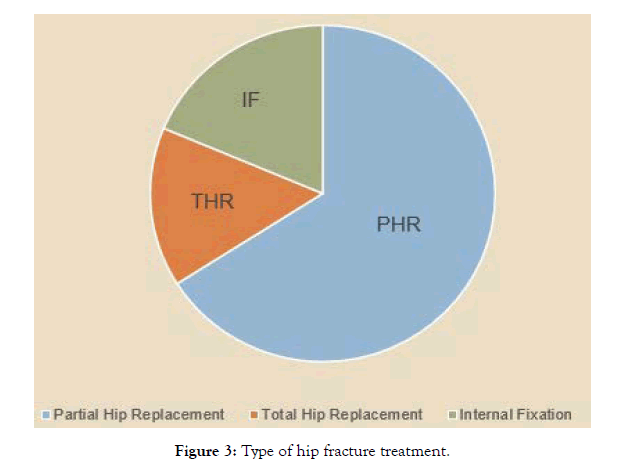 IF

THR

PHR

Partial Hip Replacement Total Hip Replacement Internal Fixation

Figure 3: Type of hip fracture treatment.